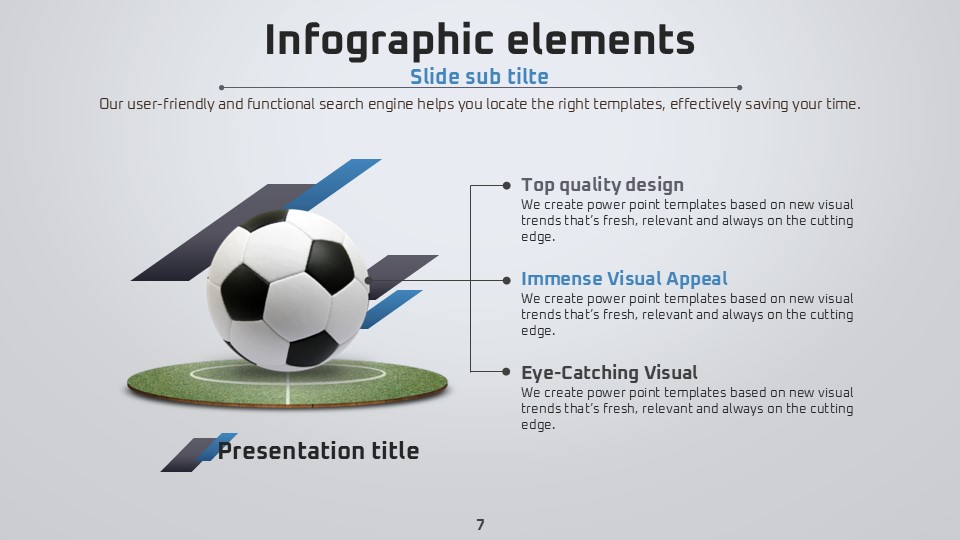 Infographic elements

Slide sub tilte

Our user-friendly and functional search engine helps you locate the right templates, effectively saving your time.

Top quality design
We create power point templates based on new visual trends that's fresh, relevant and always on the cutting edge.

Immense Visual Appeal
We create power point templates based on new visual trends that's fresh, relevant and always on the cutting edge.

Eye-Catching Visual
We create power point templates based on new visual trends that's fresh, relevant and always on the cutting edge.

Presentation title

7